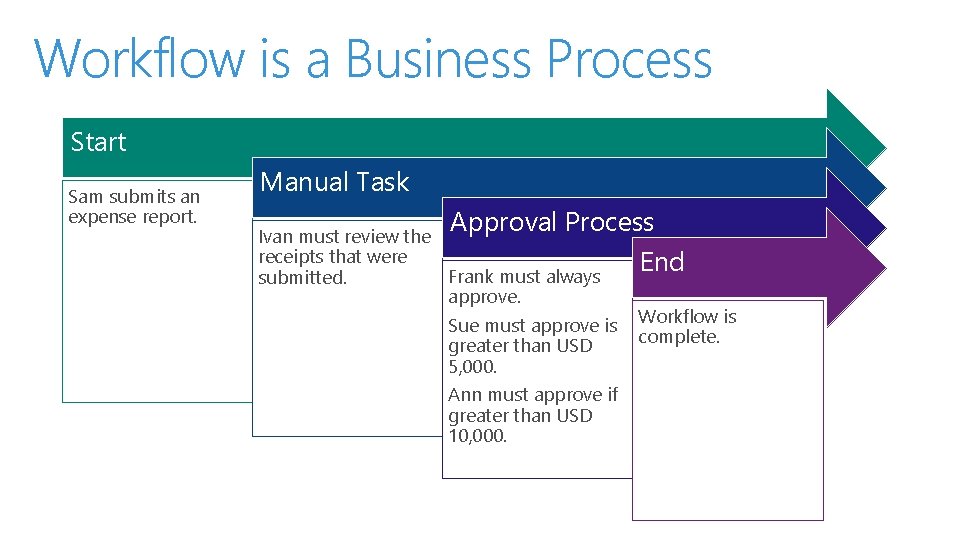 Workflow is a Business Process

Start

Sam submits an expense report.

Manual Task

Ivan must review the receipts that were submitted.

Approval Process

Frank must always approve.

Sue must approve is greater than USD 5,000.

Ann must approve if greater than USD 10,000.

End

Workflow is complete.